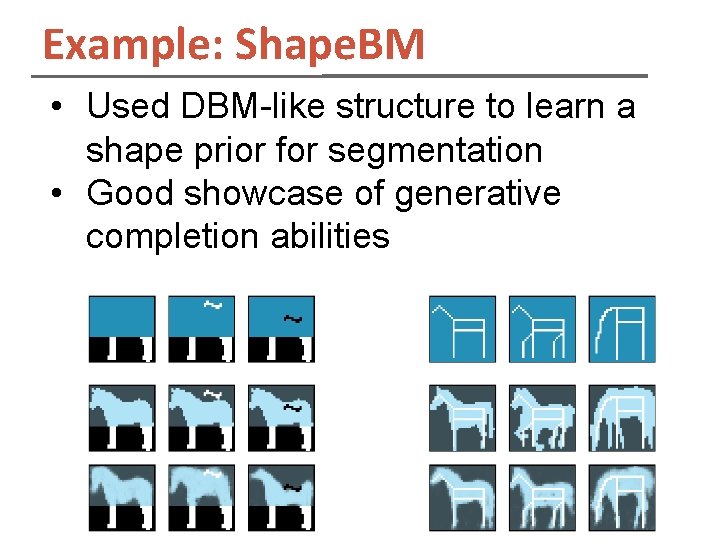 Example: ShapeBM

• Used DBM-like structure to learn a shape prior for segmentation
• Good showcase of generative completion abilities